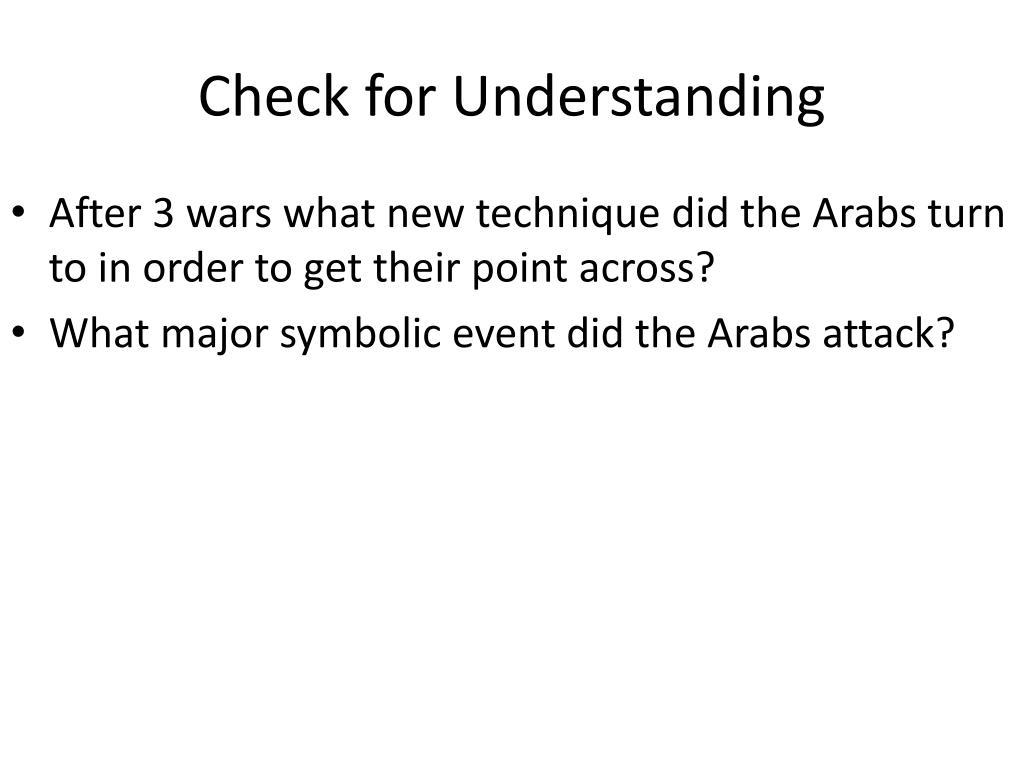 Check for Understanding

• After 3 wars what new technique did the Arabs turn to in order to get their point across?
• What major symbolic event did the Arabs attack?